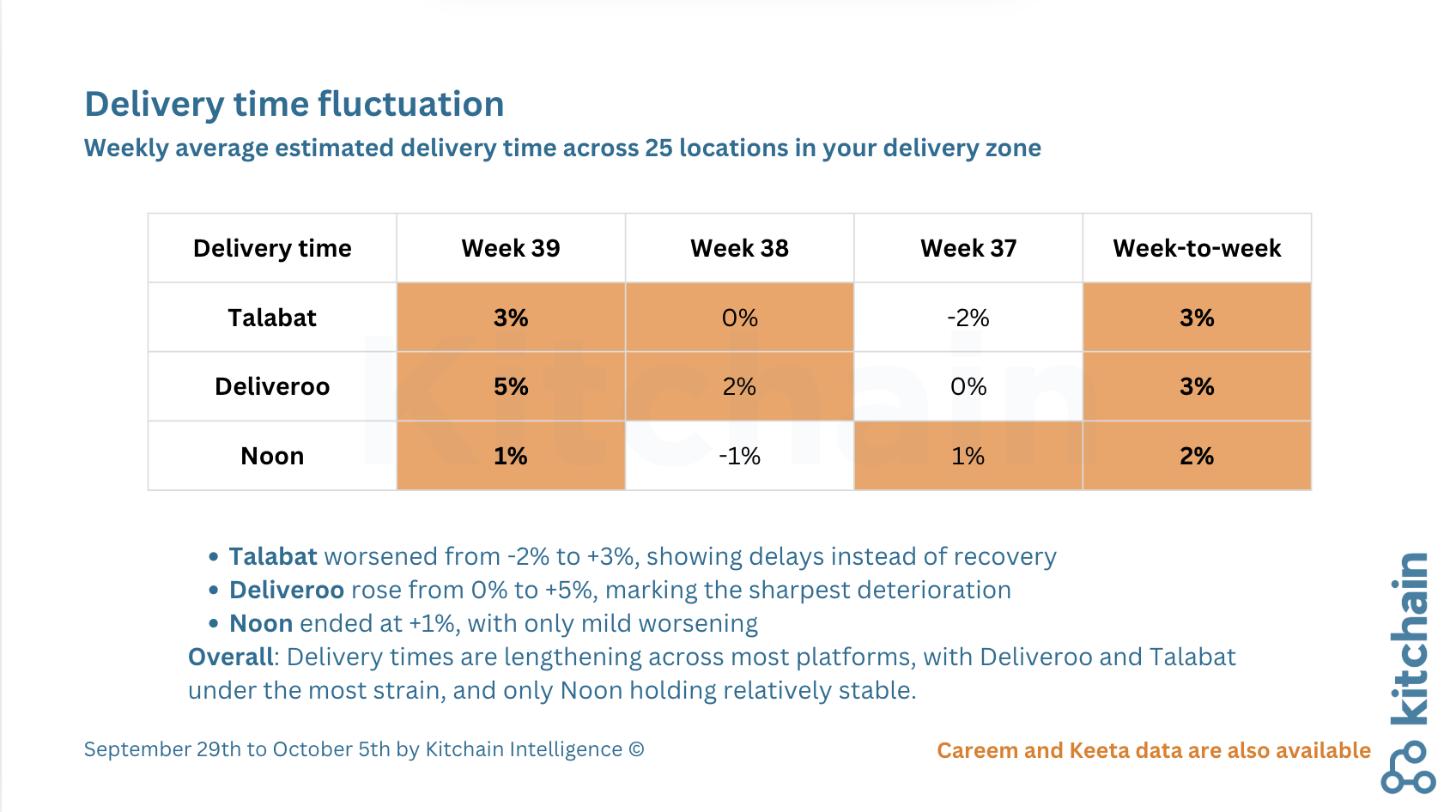 Delivery time fluctuation
Weekly average estimated delivery time across 25 locations in your delivery zone

| Delivery time | Week 39 | Week 38 | Week 37 | Week-to-week |
|---|---|---|---|---|
| Talabat | 3% | 0% | -2% | 3% |
| Deliveroo | 5% | 2% | 0% | 3% |
| Noon | 1% | -1% | 1% | 2% |

Kitchain

• Talabat worsened from -2% to +3%, showing delays instead of recovery
• Deliveroo rose from 0% to +5%, marking the sharpest deterioration
• Noon ended at +1%, with only mild worsening
Overall: Delivery times are lengthening across most platforms, with Deliveroo and Talabat under the most strain, and only Noon holding relatively stable.

September 29th to October 5th by Kitchain Intelligence ©

Careem and Keeta data are also available

kitchain